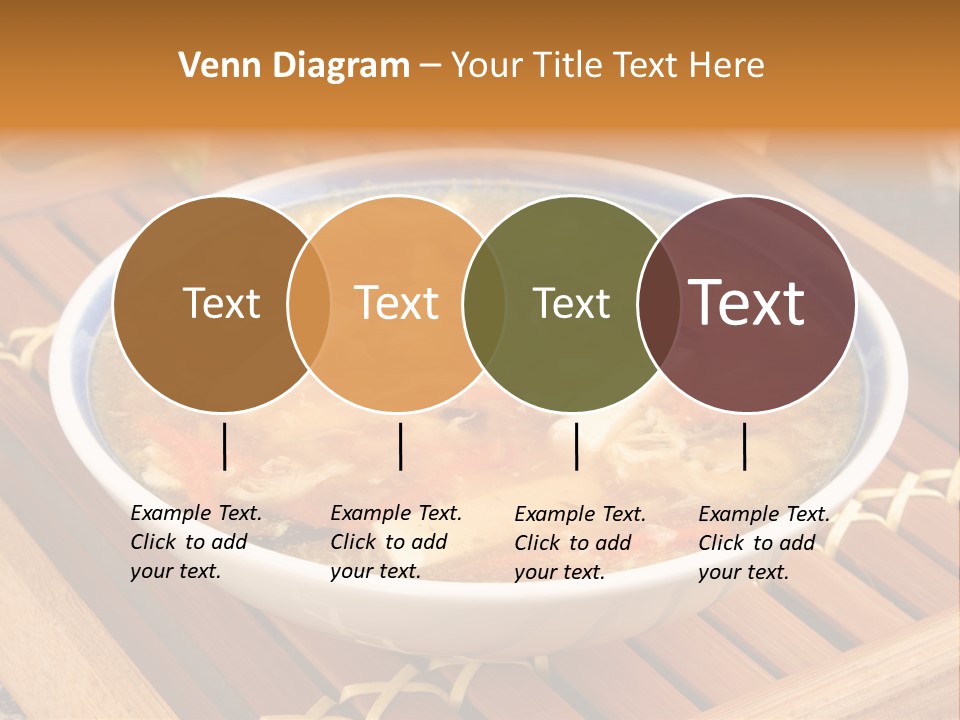 Venn Diagram – Your Title Text Here

Text

Text

Text

Text

Example Text. Click to add your text.

Example Text. Click to add your text.

Example Text. Click to add your text.

Example Text. Click to add your text.